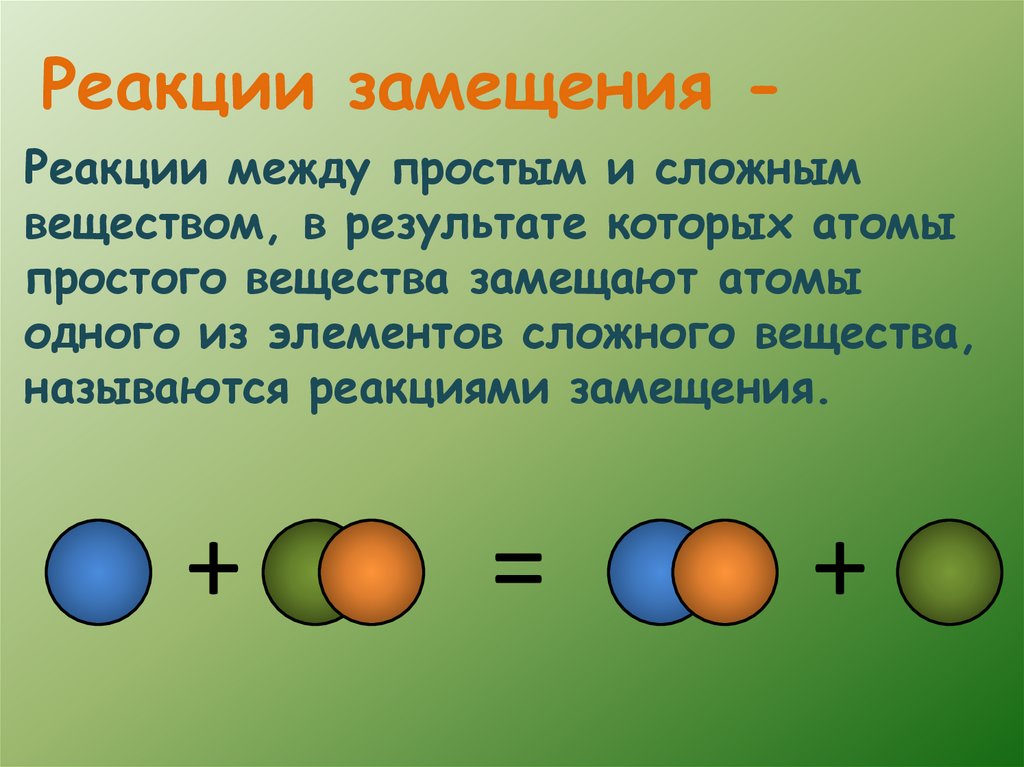 Реакции замещения -

Реакции между простым и сложным веществом, в результате которых атомы простого вещества замещают атомы одного из элементов сложного вещества, называются реакциями замещения.

+ = +